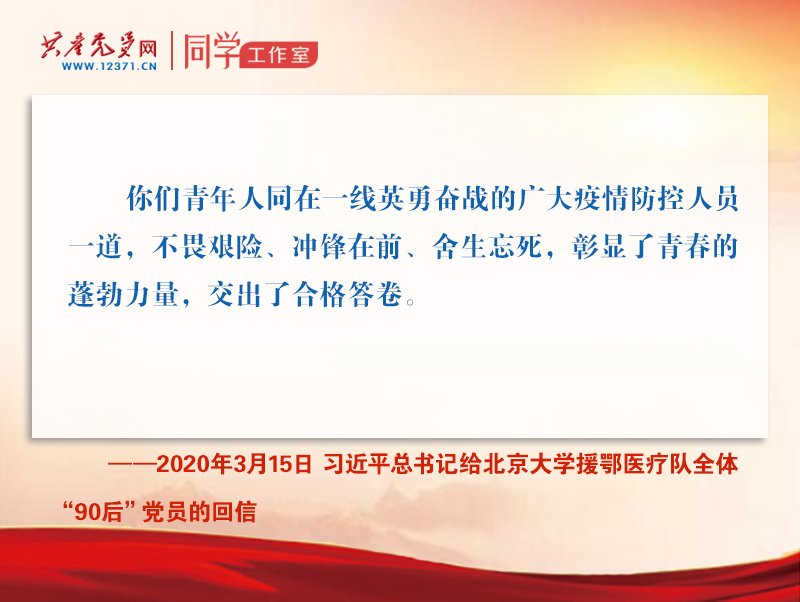 共产党员网
WWW.12371.CN
同学 工作室

你们青年人同在一线英勇奋战的广大疫情防控人员一道，不畏艰险、冲锋在前、舍生忘死，彰显了青春的蓬勃力量，交出了合格答卷。

——2020年3月15日 习近平总书记给北京大学援鄂医疗队全体“90后”党员的回信